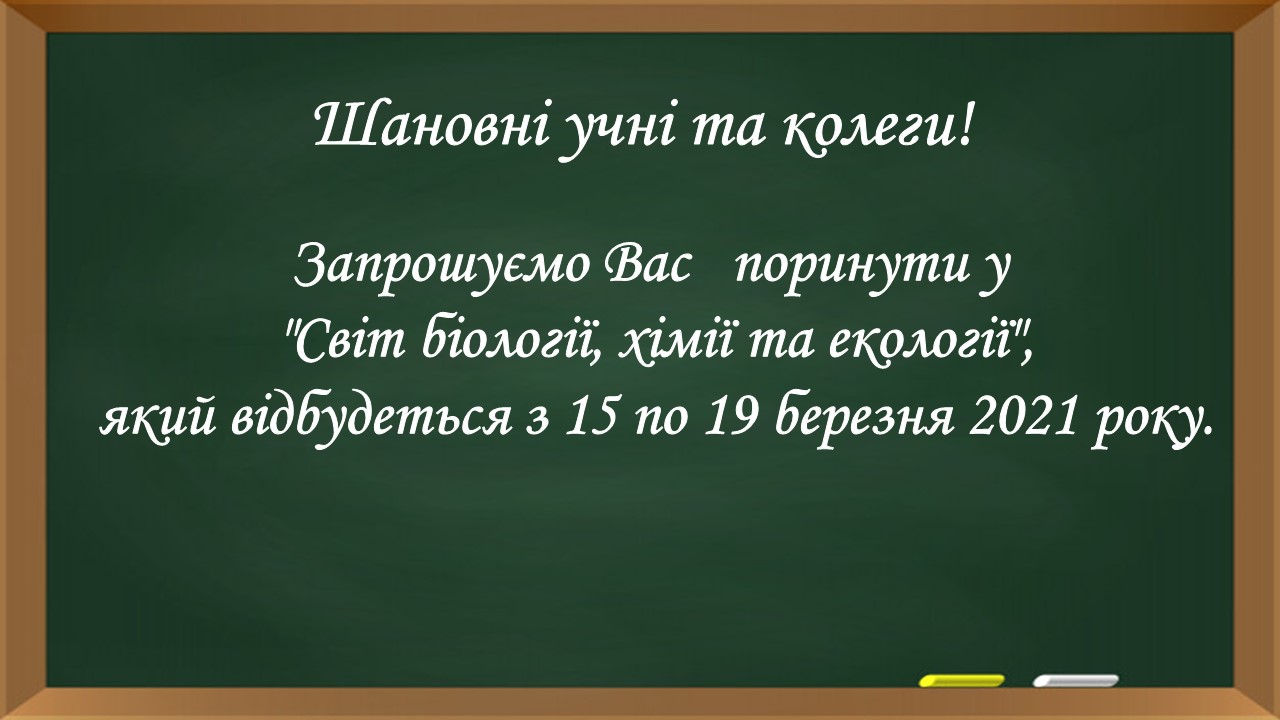 Шановні учні та колеги!

Запрошуємо Вас поринути у "Світ біології, хімії та екології", який відбудеться з 15 по 19 березня 2021 року.